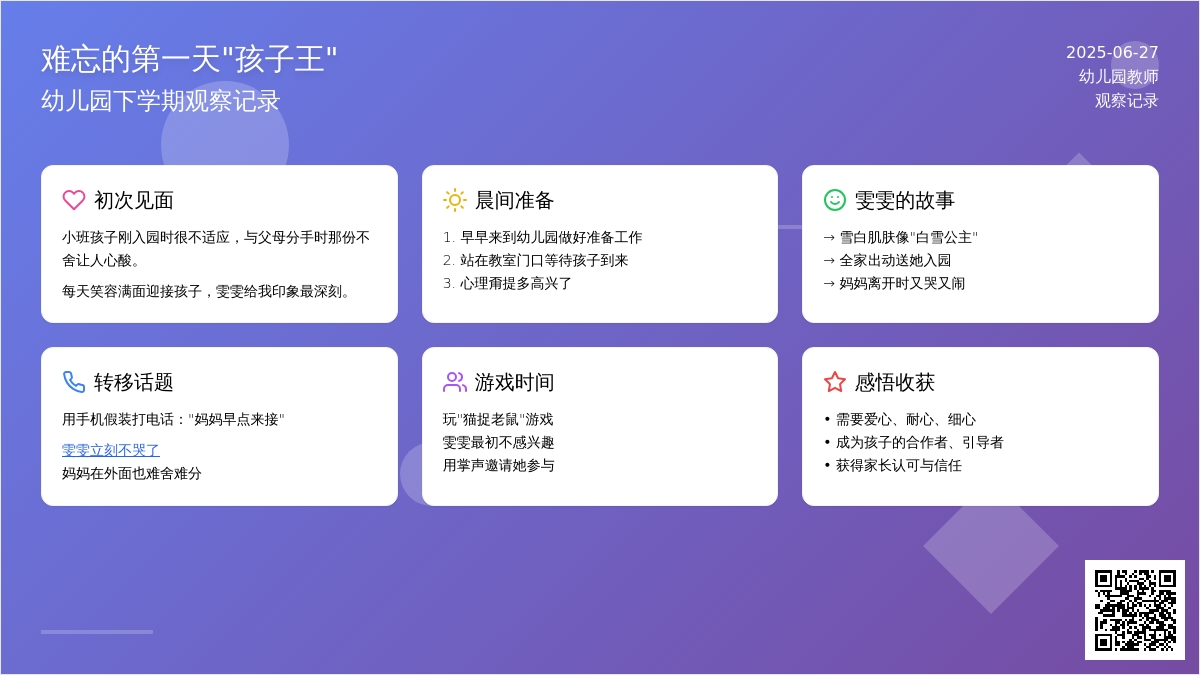 难忘的第一天"孩子王"
幼儿园下学期观察记录

2025-06-27
幼儿园教师
观察记录

初次见面

小班孩子刚入园时很不适应，与父母分手时那份不舍让人心酸。

每天笑容满面迎接孩子，雯雯给我印象最深刻。

晨间准备

1. 早早来到幼儿园做好准备工作
2. 站在教室门口等待孩子到来
3. 心理甭提多高兴了

雯雯的故事

→ 雪白肌肤像"白雪公主"
→ 全家出动送她入园
→ 妈妈离开时又哭又闹

转移话题

用手机假装打电话："妈妈早点来接"

雯雯立刻不哭了

妈妈在外面也难舍难分

游戏时间

玩"猫捉老鼠"游戏
雯雯最初不感兴趣
用掌声邀请她参与

感悟收获

• 需要爱心、耐心、细心
• 成为孩子的合作者、引导者
• 获得家长认可与信任